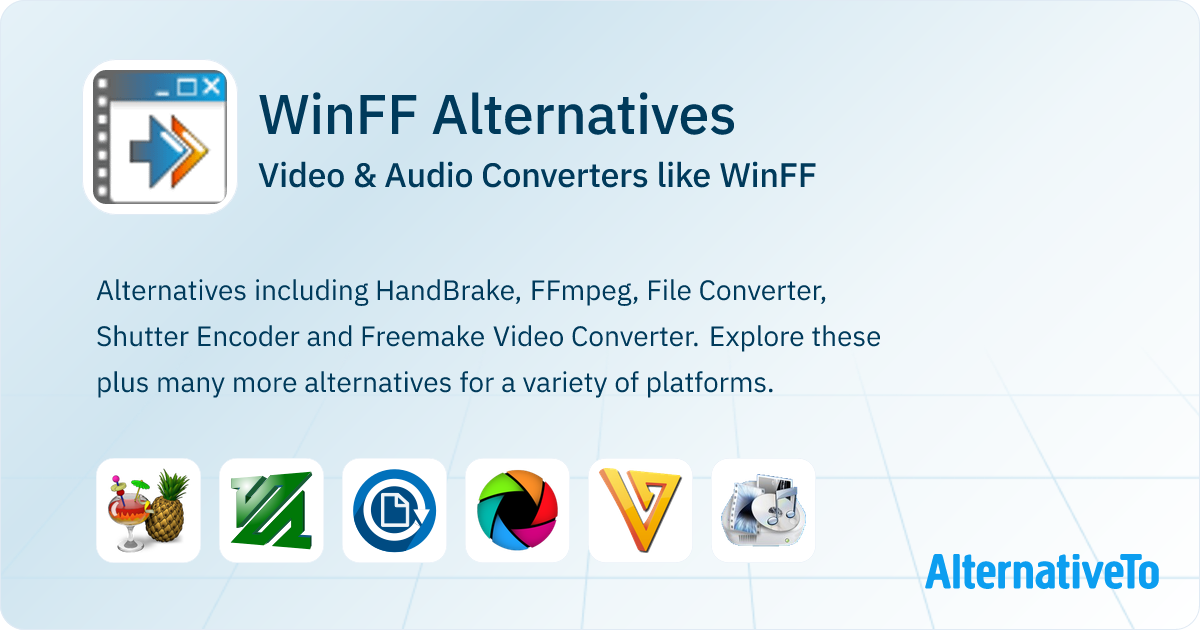 WinFF Alternatives
Video & Audio Converters like WinFF

Alternatives including HandBrake, FFmpeg, File Converter, Shutter Encoder and Freemake Video Converter. Explore these plus many more alternatives for a variety of platforms.

AlternativeTo